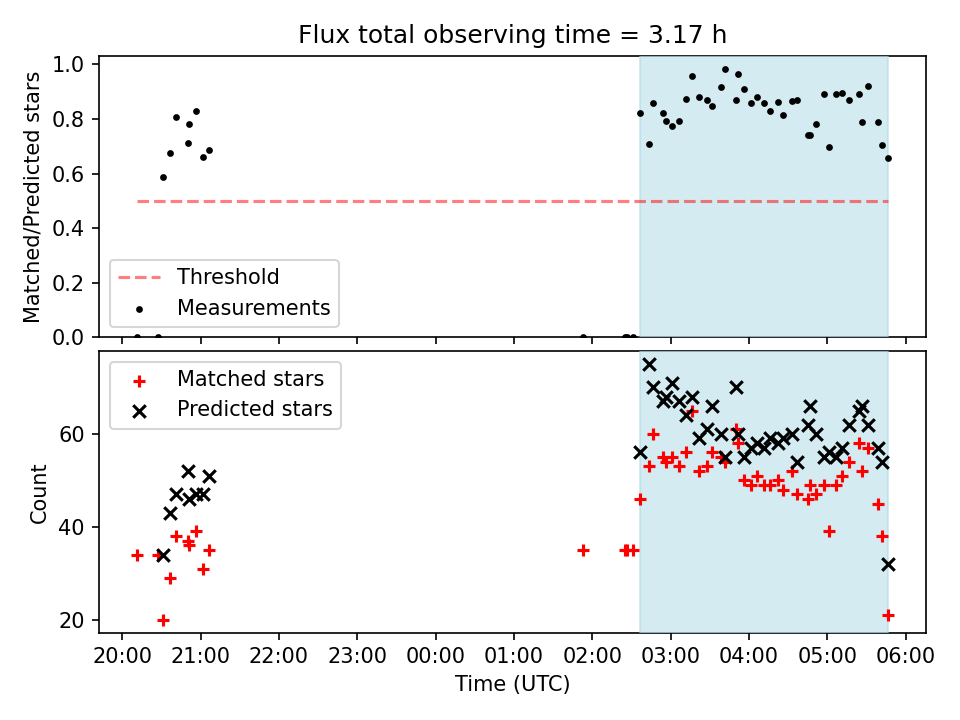 Flux total observing time = 3.17 h

Matched/Predicted stars

1.0
0.8
0.6
0.4
0.2
0.0

Threshold
Measurements

Matched stars
Predicted stars

Count

60
40
20

20:00 21:00 22:00 23:00 00:00 01:00 02:00 03:00 04:00 05:00 06:00

Time (UTC)